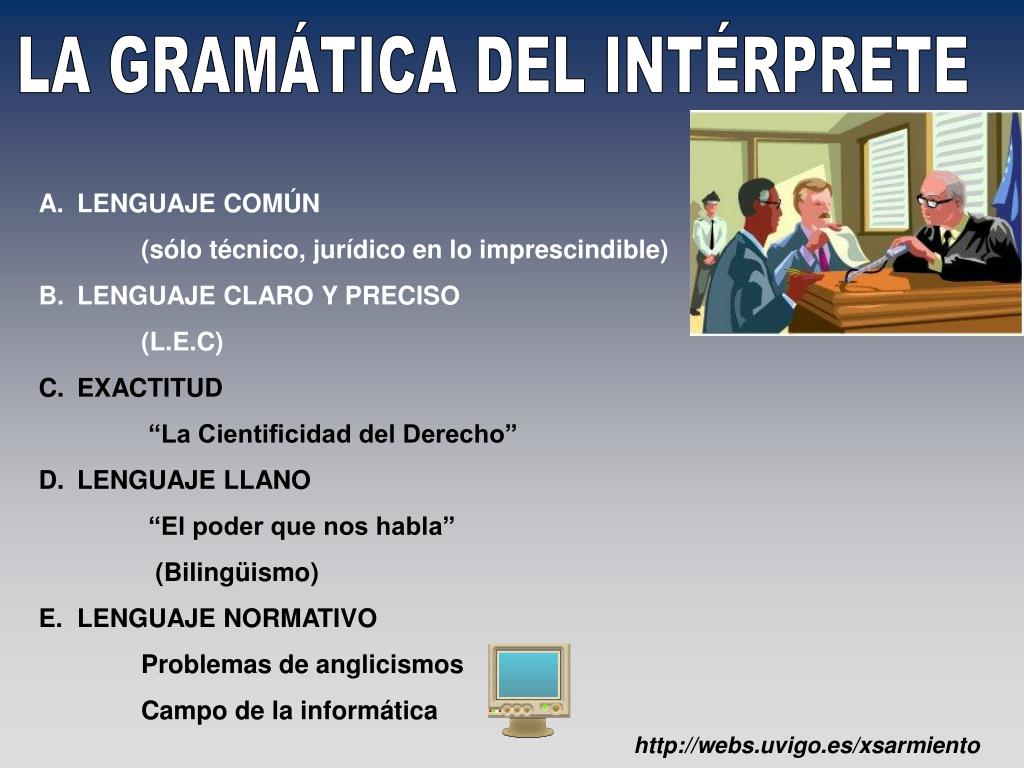 LA GRAMÁTICA DEL INTÉRPRETE

A. LENGUAJE COMÚN

(sólo técnico, jurídico en lo imprescindible)

B. LENGUAJE CLARO Y PRECISO

(L.E.C)

C. EXACTITUD

“La Cientificidad del Derecho”

D. LENGUAJE LLANO

“El poder que nos habla”

(Bilingüismo)

E. LENGUAJE NORMATIVO

Problemas de anglicismos

Campo de la informática

http://webs.uvigo.es/xsarmiento